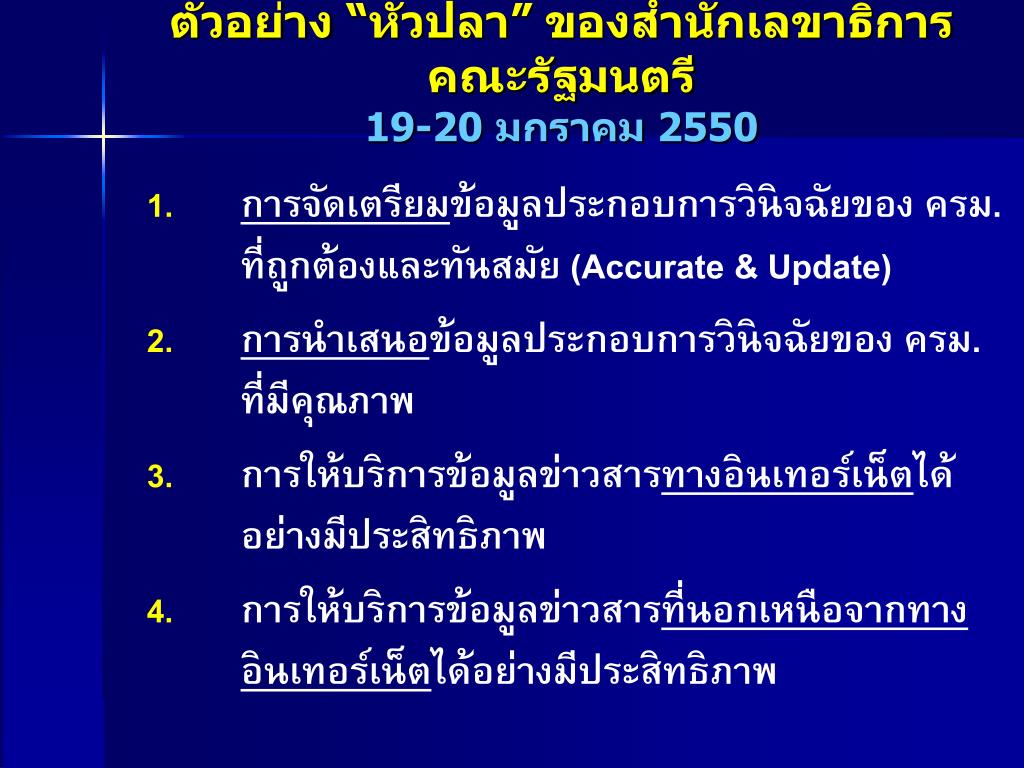 ตัวอย่าง “หัวปลา” ของสำนักเลขาธิการคณะรัฐมนตรี
19-20 มกราคม 2550

1. การจัดเตรียมข้อมูลประกอบการวินิจฉัยของ ครม. ที่ถูกต้องและทันสมัย (Accurate & Update)

2. การนำเสนอข้อมูลประกอบการวินิจฉัยของ ครม. ที่มีคุณภาพ

3. การให้บริการข้อมูลข่าวสารทางอินเทอร์เน็ตได้อย่างมีประสิทธิภาพ

4. การให้บริการข้อมูลข่าวสารที่นอกเหนือจากทางอินเทอร์เน็ตได้อย่างมีประสิทธิภาพ